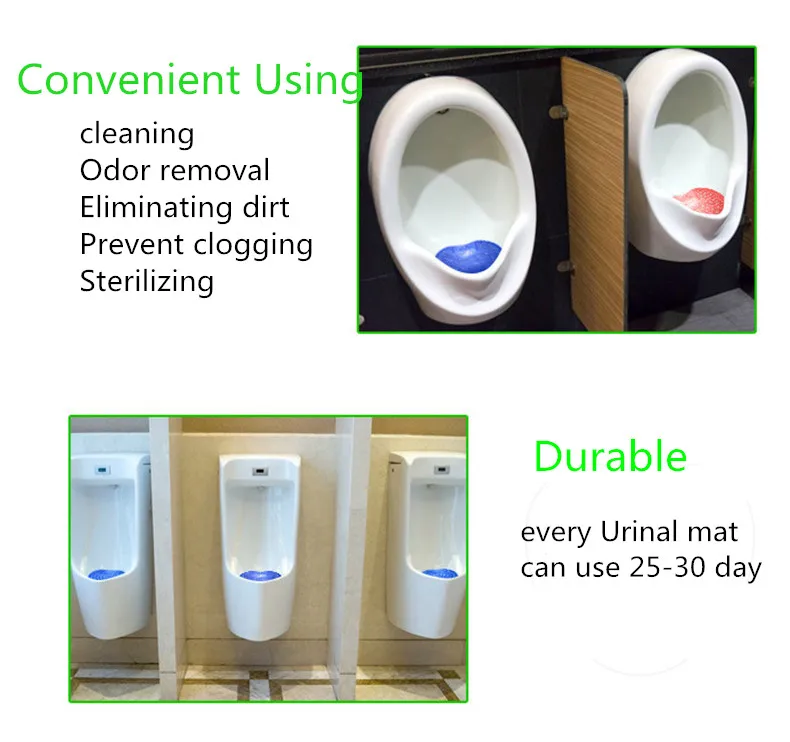 Convenient Using

cleaning
Odor removal
Eliminating dirt
Prevent clogging
Sterilizing

Durable

every Urinal mat
can use 25-30 day